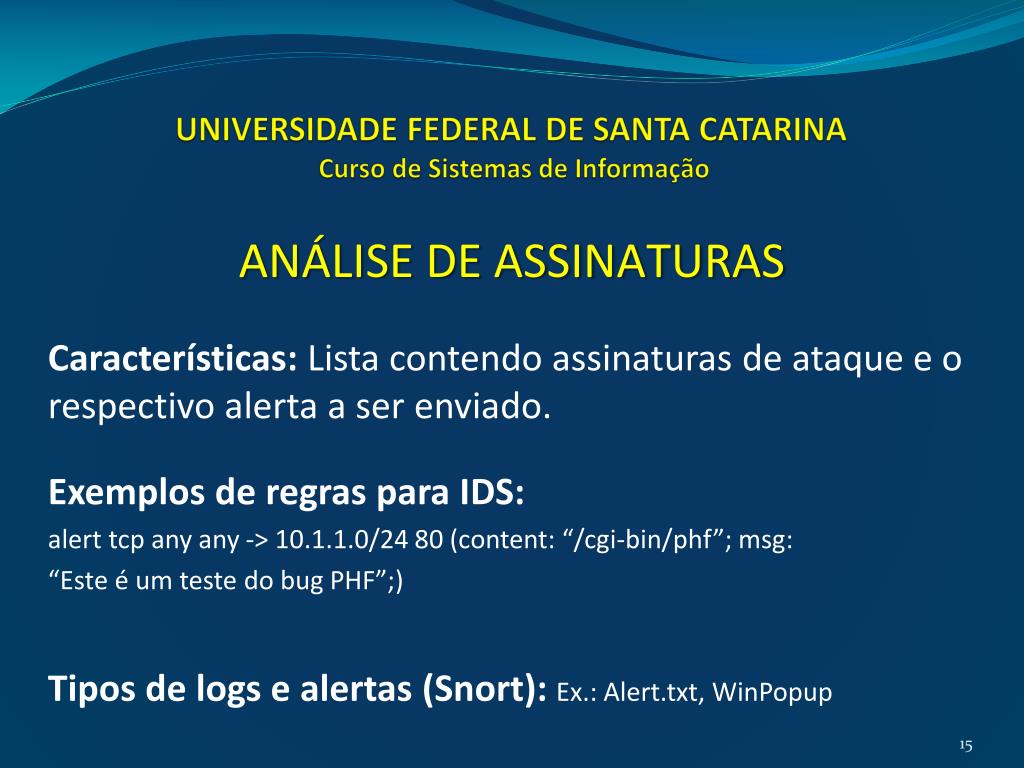 UNIVERSIDADE FEDERAL DE SANTA CATARINA
Curso de Sistemas de Informação

ANÁLISE DE ASSINATURAS

Características: Lista contendo assinaturas de ataque e o respectivo alerta a ser enviado.

Exemplos de regras para IDS:
alert tcp any any -> 10.1.1.0/24 80 (content: “/cgi-bin/phf”; msg: “Este é um teste do bug PHF”;)

Tipos de logs e alertas (Snort): Ex.: Alert.txt, WinPopup

15